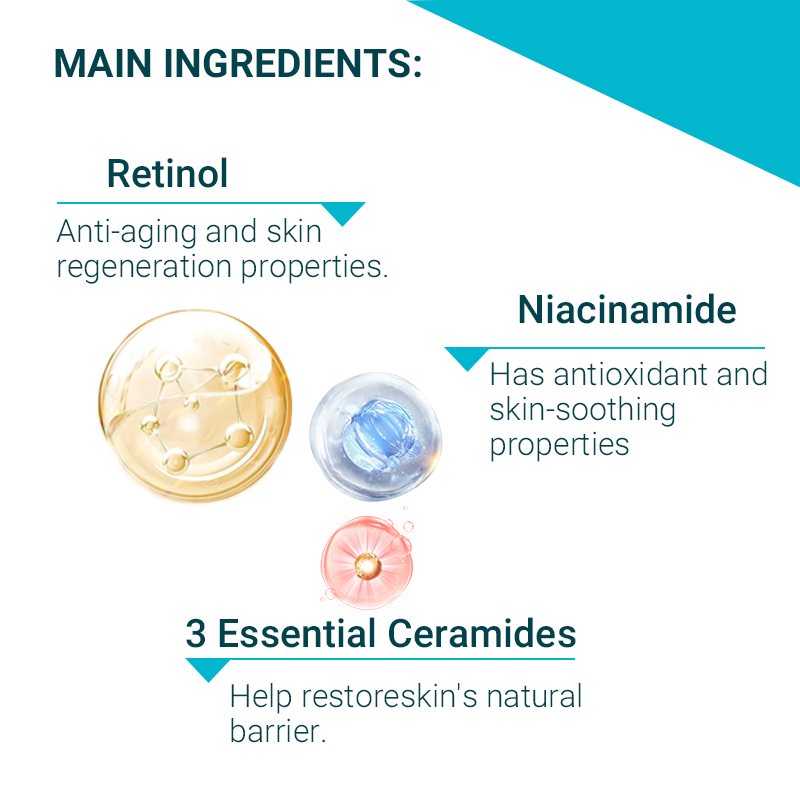 MAIN INGREDIENTS:

Retinol

Anti-aging and skin regeneration properties.

Niacinamide

Has antioxidant and skin-soothing properties

3 Essential Ceramides

Help restoreskin's natural barrier.